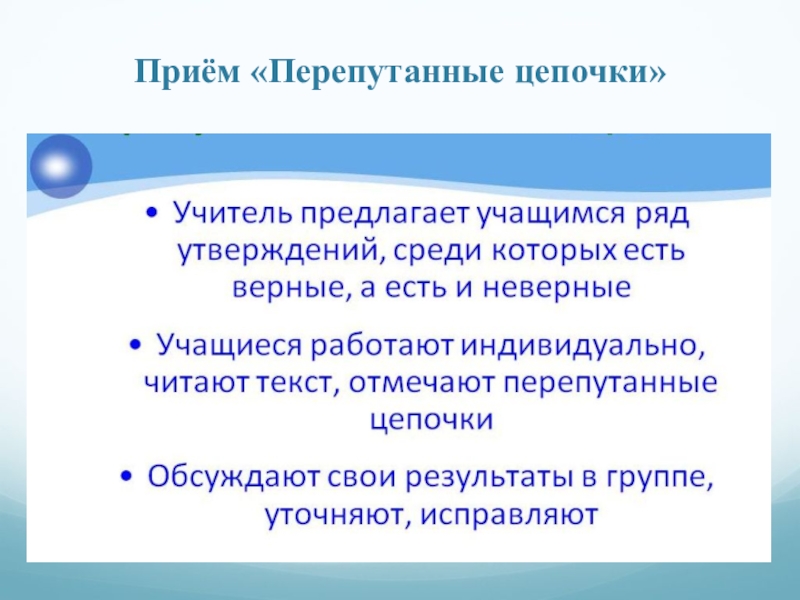 Приём «Перепутанные цепочки»

• Учитель предлагает учащимся ряд утверждений, среди которых есть верные, а есть и неверные

• Учащиеся работают индивидуально, читают текст, отмечают перепутанные цепочки

• Обсуждают свои результаты в группе, уточняют, исправляют